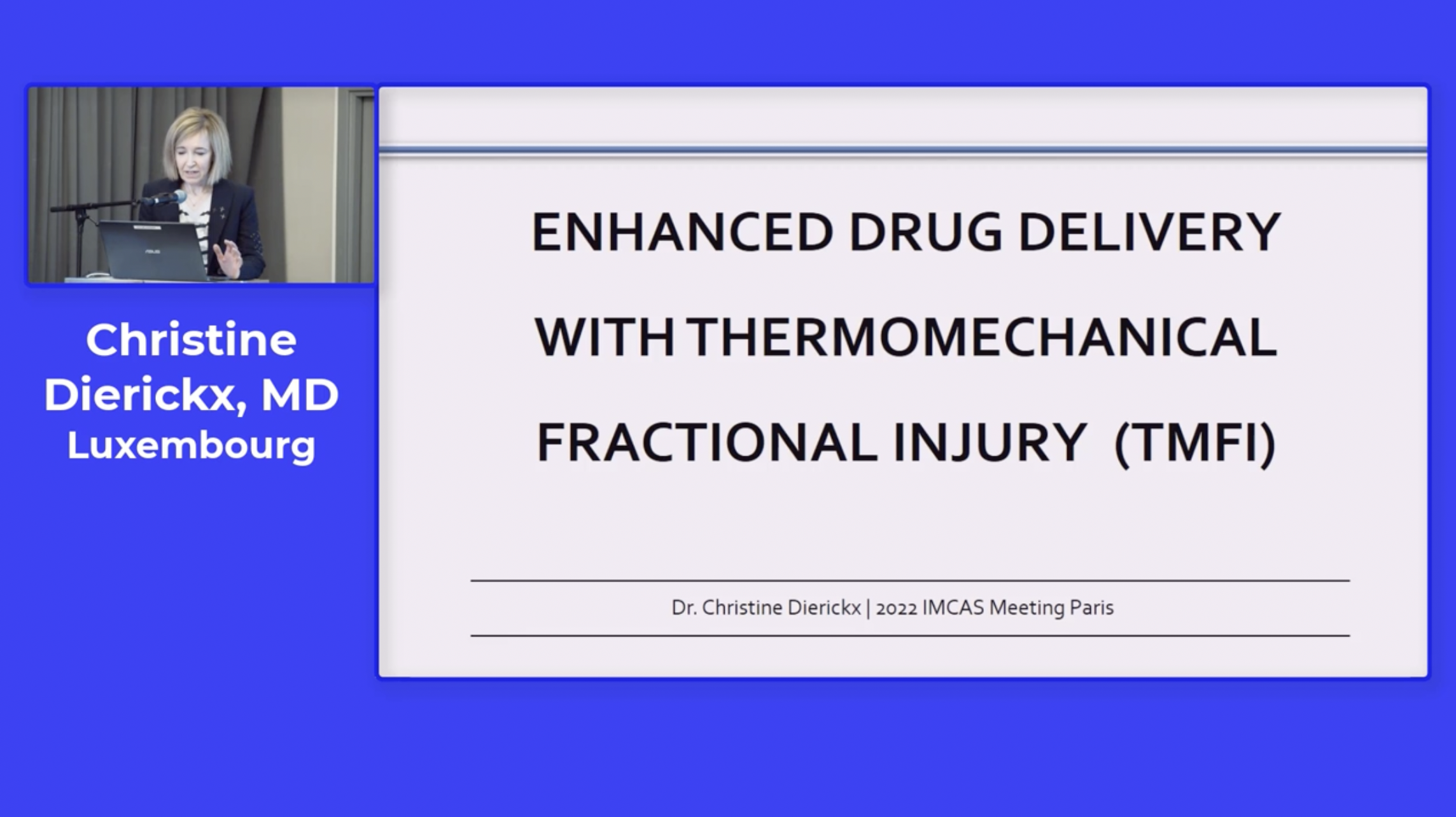 Christine Dierickx, MD
Luxembourg

ENHANCED DRUG DELIVERY WITH THERMOMECHANICAL FRACTIONAL INJURY (TMFI)

Dr. Christine Dierickx | 2022 IMCAS Meeting Paris